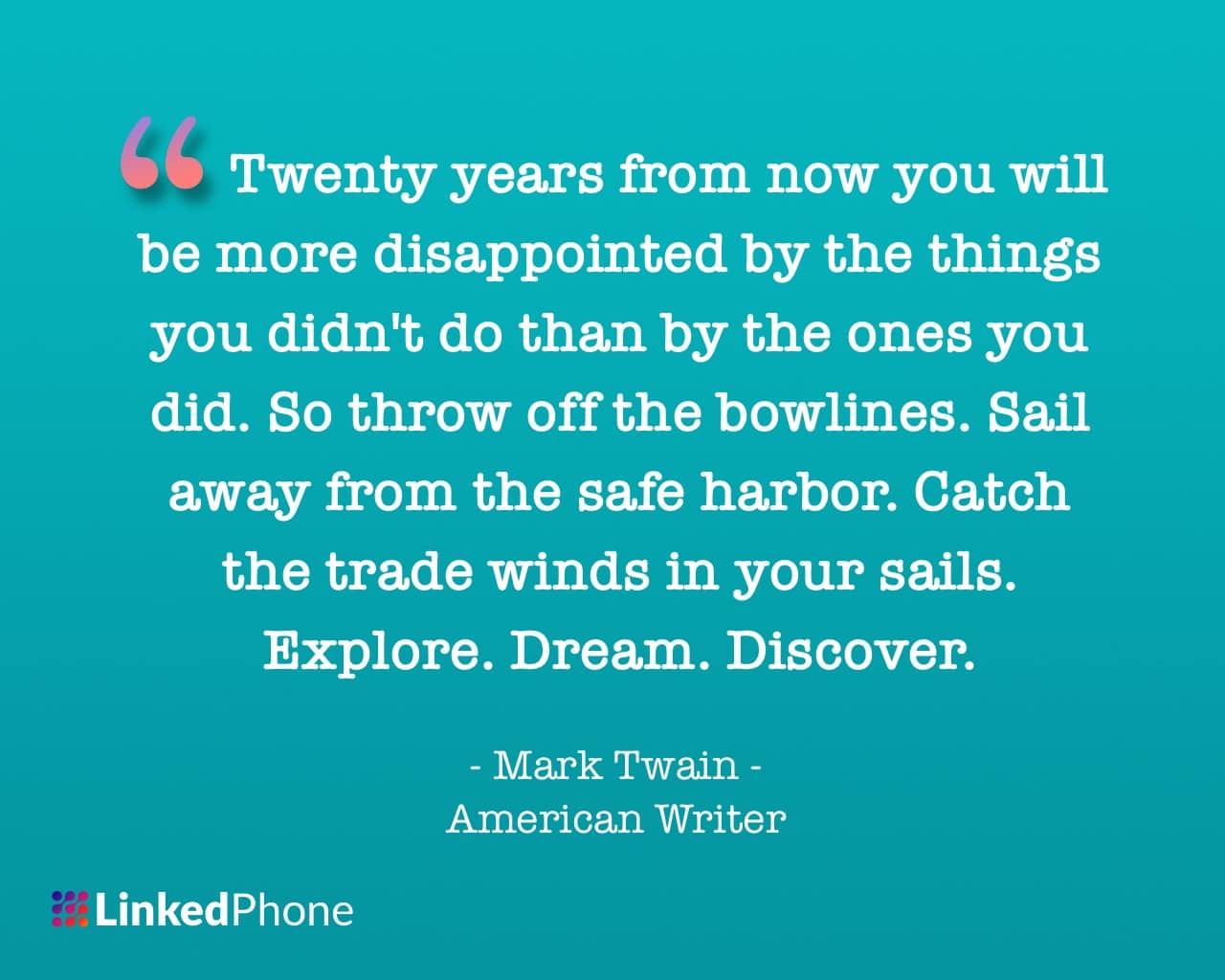 “ Twenty years from now you will be more disappointed by the things you didn't do than by the ones you did. So throw off the bowlines. Sail away from the safe harbor. Catch the trade winds in your sails. Explore. Dream. Discover.

- Mark Twain -
American Writer

LinkedPhone